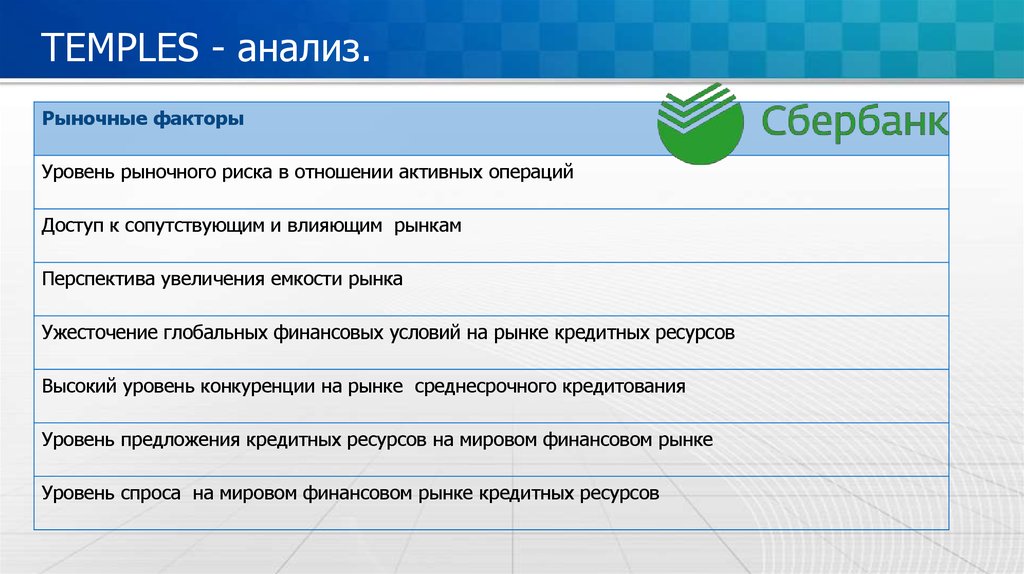 TEMPLES - анализ.

Сбербанк

| Рыночные факторы |
|---|
| Уровень рыночного риска в отношении активных операций |
| Доступ к сопутствующим и влияющим рынкам |
| Перспектива увеличения емкости рынка |
| Ужесточение глобальных финансовых условий на рынке кредитных ресурсов |
| Высокий уровень конкуренции на рынке среднесрочного кредитования |
| Уровень предложения кредитных ресурсов на мировом финансовом рынке |
| Уровень спроса на мировом финансовом рынке кредитных ресурсов |